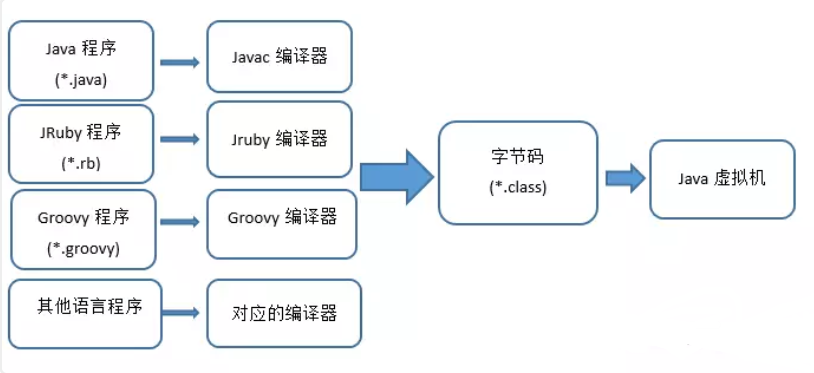 Java 程序
(*.java)

Javac 编译器

JRuby 程序
(*.rb)

Jruby 编译器

Groovy 程序
(*.groovy)

Groovy 编译器

其他语言程序

对应的编译器

字节码
(*.class)

Java 虚拟机